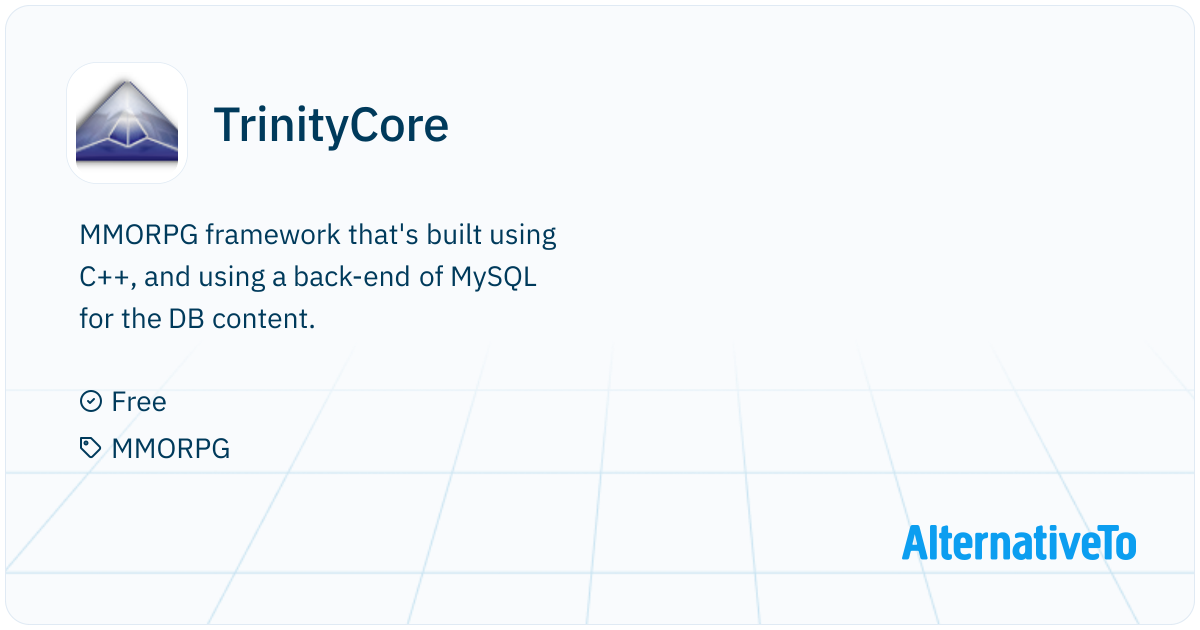 TrinityCore

MMORPG framework that's built using C++, and using a back-end of MySQL for the DB content.

Free

MMORPG

AlternativeTo